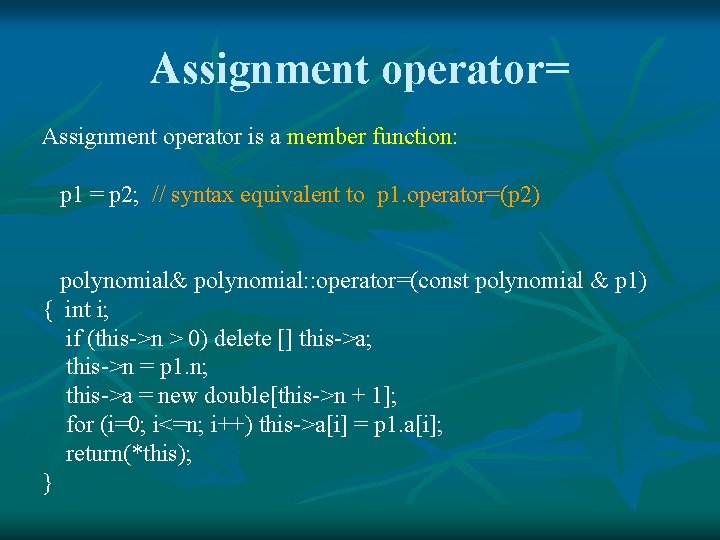 Assignment operator=

Assignment operator is a member function:

p1 = p2; // syntax equivalent to p1.operator=(p2)

polynomial& polynomial::operator=(const polynomial & p1)
{ int i;
if (this->n > 0) delete [] this->a;
this->n = p1.n;
this->a = new double[this->n + 1];
for (i=0; i<=n; i++) this->a[i] = p1.a[i];
return(*this);
}